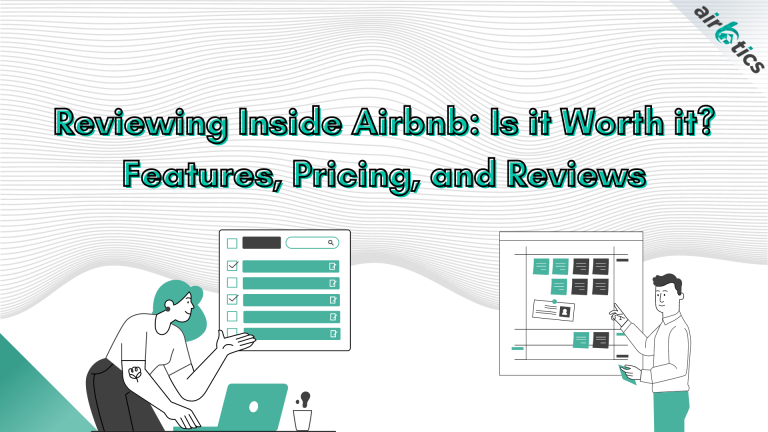 airbtics

Reviewing Inside Airbnb: Is it Worth it? Features, Pricing, and Reviews